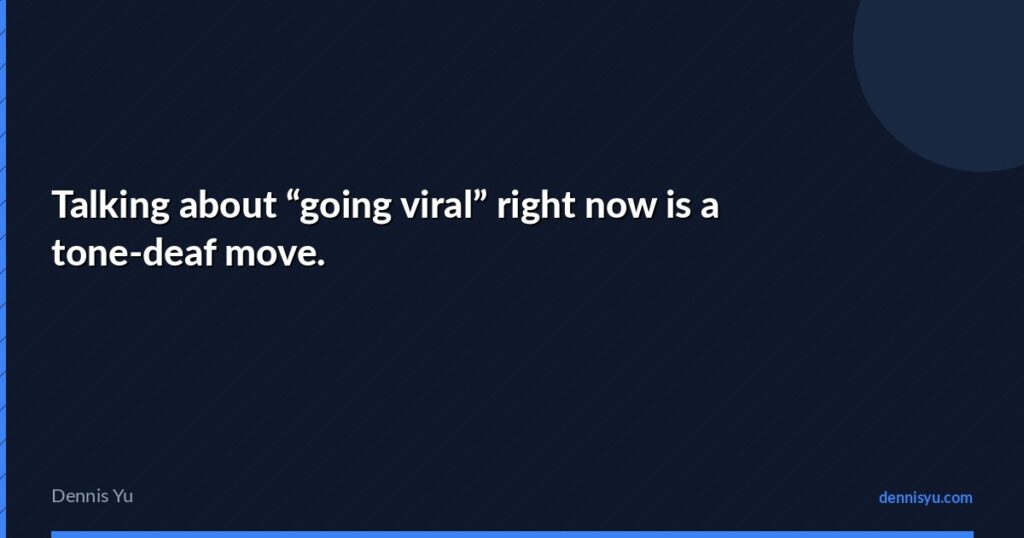 Talking about “going viral” right now is a tone-deaf move.

Dennis Yu

dennisyu.com